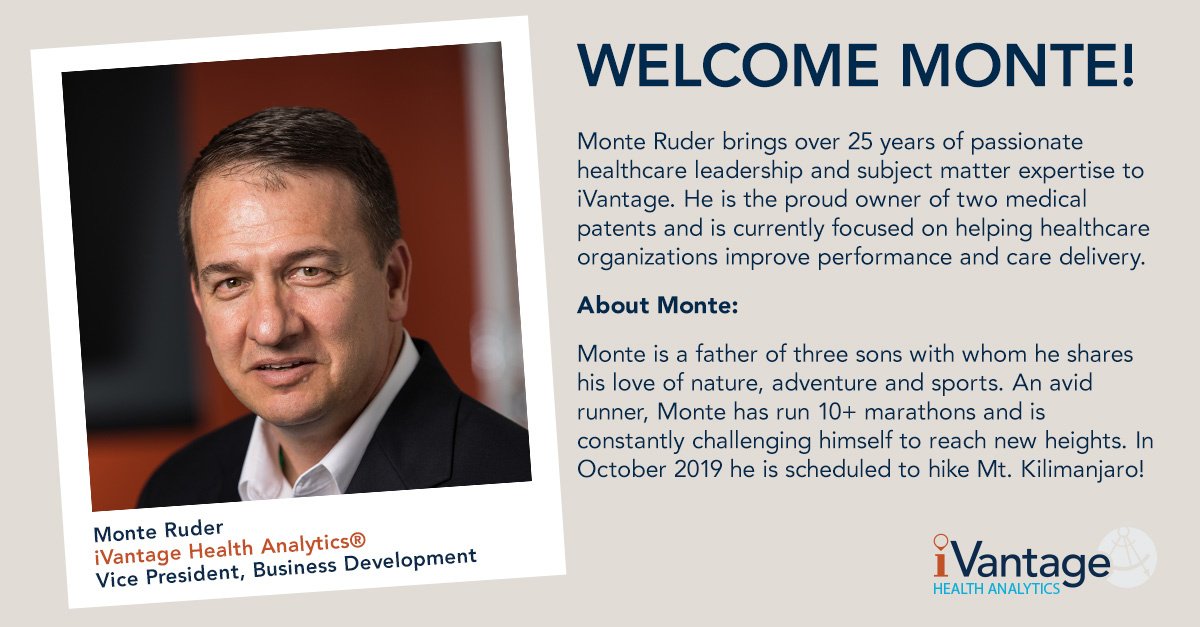 Monte Ruder
iVantage Health Analytics®
Vice President, Business Development

WELCOME MONTE!

Monte Ruder brings over 25 years of passionate healthcare leadership and subject matter expertise to iVantage. He is the proud owner of two medical patents and is currently focused on helping healthcare organizations improve performance and care delivery.

About Monte:

Monte is a father of three sons with whom he shares his love of nature, adventure and sports. An avid runner, Monte has run 10+ marathons and is constantly challenging himself to reach new heights. In October 2019 he is scheduled to hike Mt. Kilimanjaro!

iVantage
HEALTH ANALYTICS